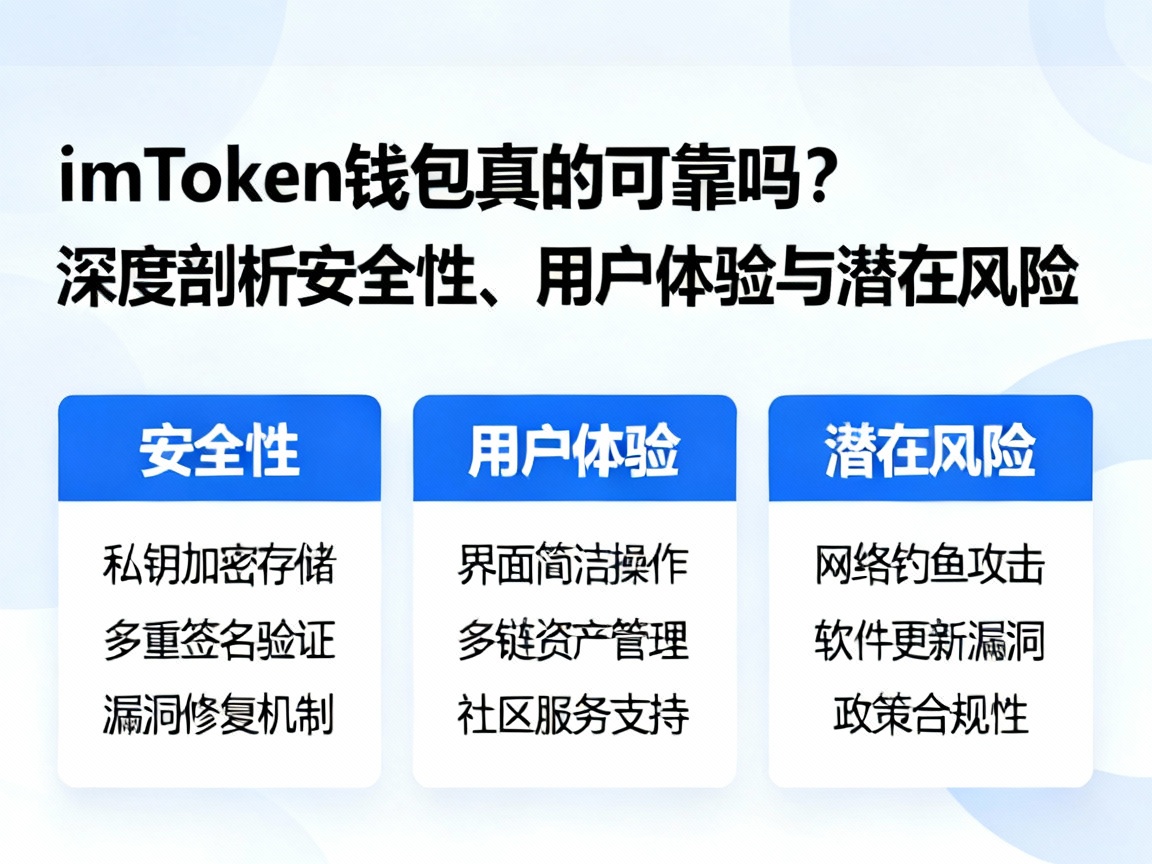 imToken钱包真的可靠吗？
深度剖析安全性、用户体验与潜在风险

安全性
私钥加密存储
多重签名验证
漏洞修复机制

用户体验
界面简洁操作
多链资产管理
社区服务支持

潜在风险
网络钓鱼攻击
软件更新漏洞
政策合规性